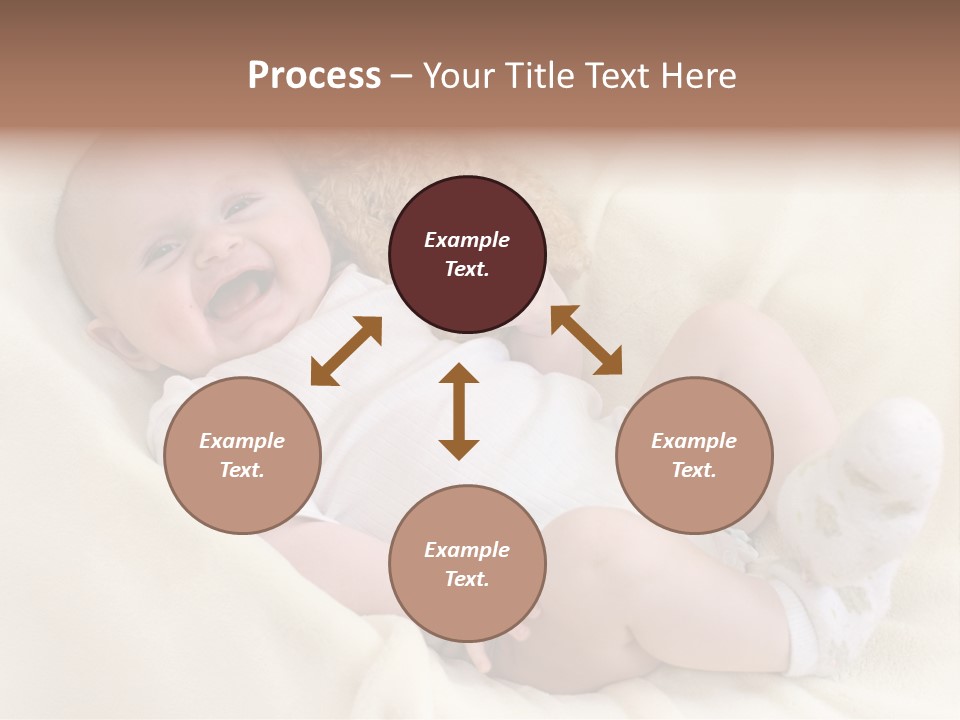 Process – Your Title Text Here

Example Text.

Example Text.

Example Text.

Example Text.